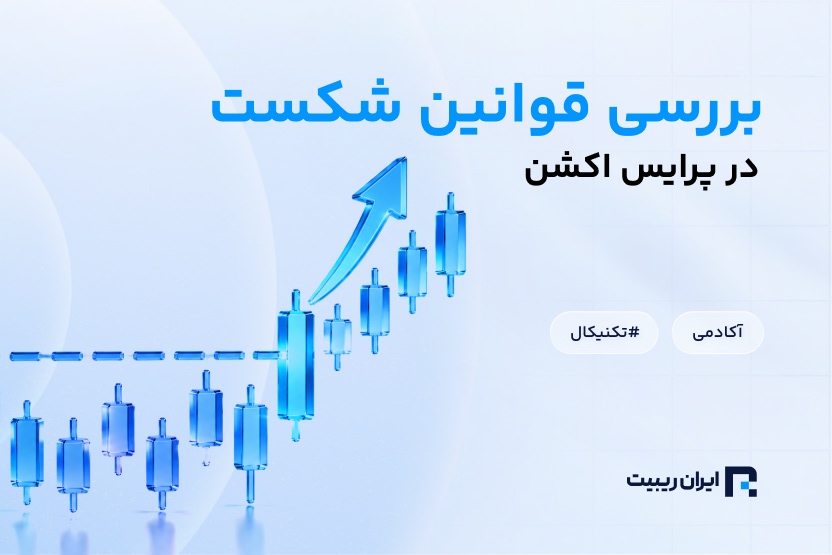 بررسی قوانین شکست
در پرایس اکشن

آکادمی

#تکنیکال

ایران ریبیت